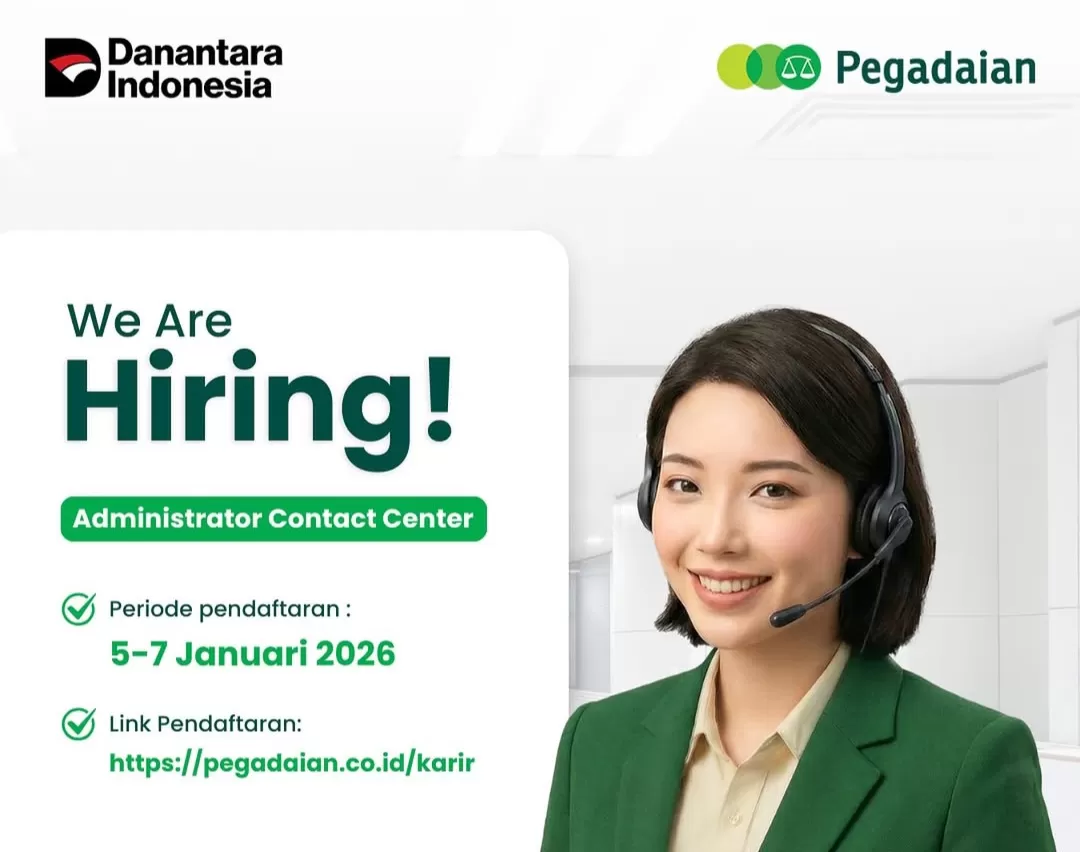 Danantara Indonesia

Pegadaian

We Are Hiring!

Administrator Contact Center

Periode pendaftaran :
5-7 Januari 2026

Link Pendaftaran:
https://pegadaian.co.id/karir